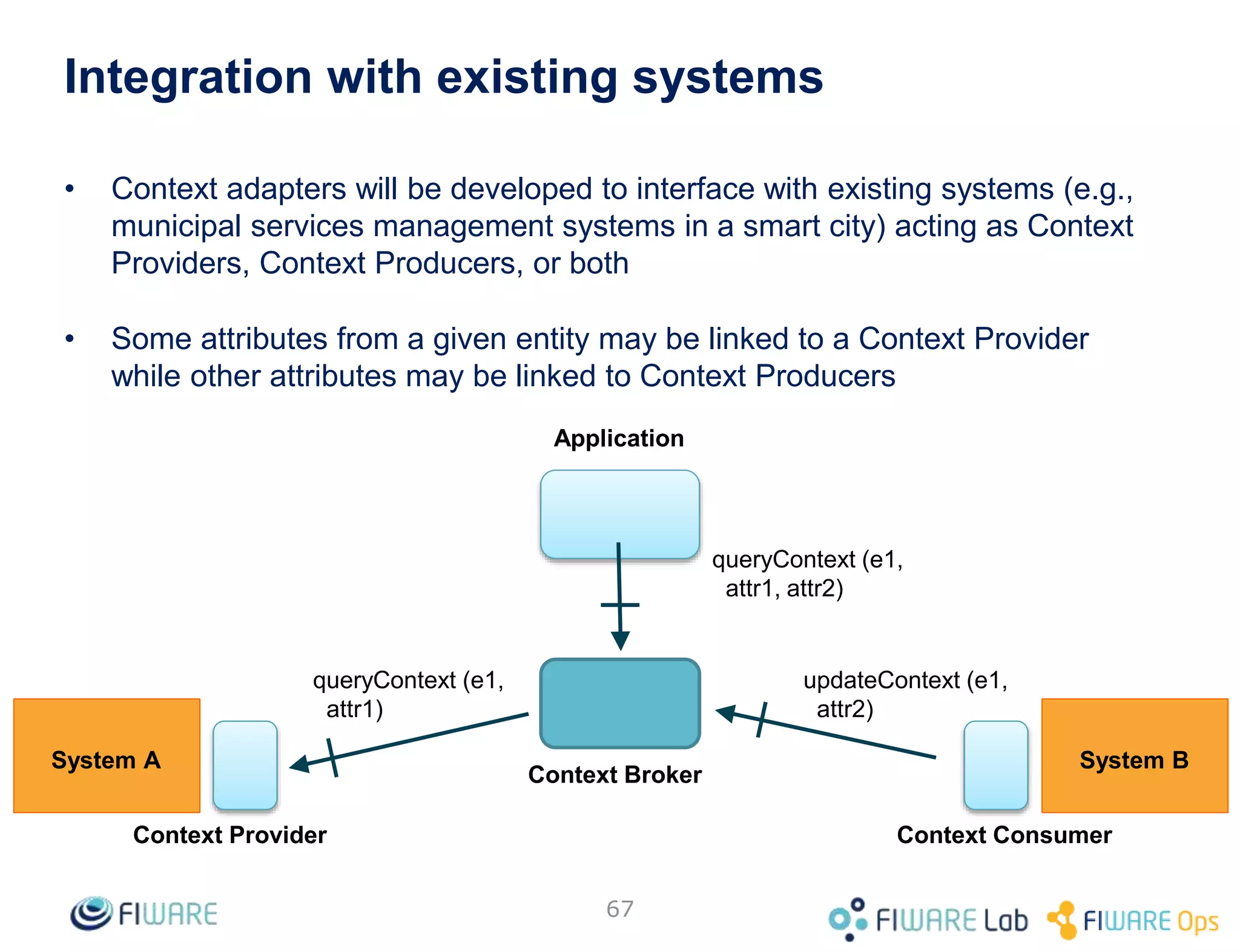 Integration with existing systems

• Context adapters will be developed to interface with existing systems (e.g., municipal services management systems in a smart city) acting as Context Providers, Context Producers, or both

• Some attributes from a given entity may be linked to a Context Provider while other attributes may be linked to Context Producers

Application

queryContext (e1, attr1, attr2)

queryContext (e1, attr1)

updateContext (e1, attr2)

System A

Context Broker

System B

Context Provider

Context Consumer

FIWARE

67

FIWARE Lab

FIWARE Ops